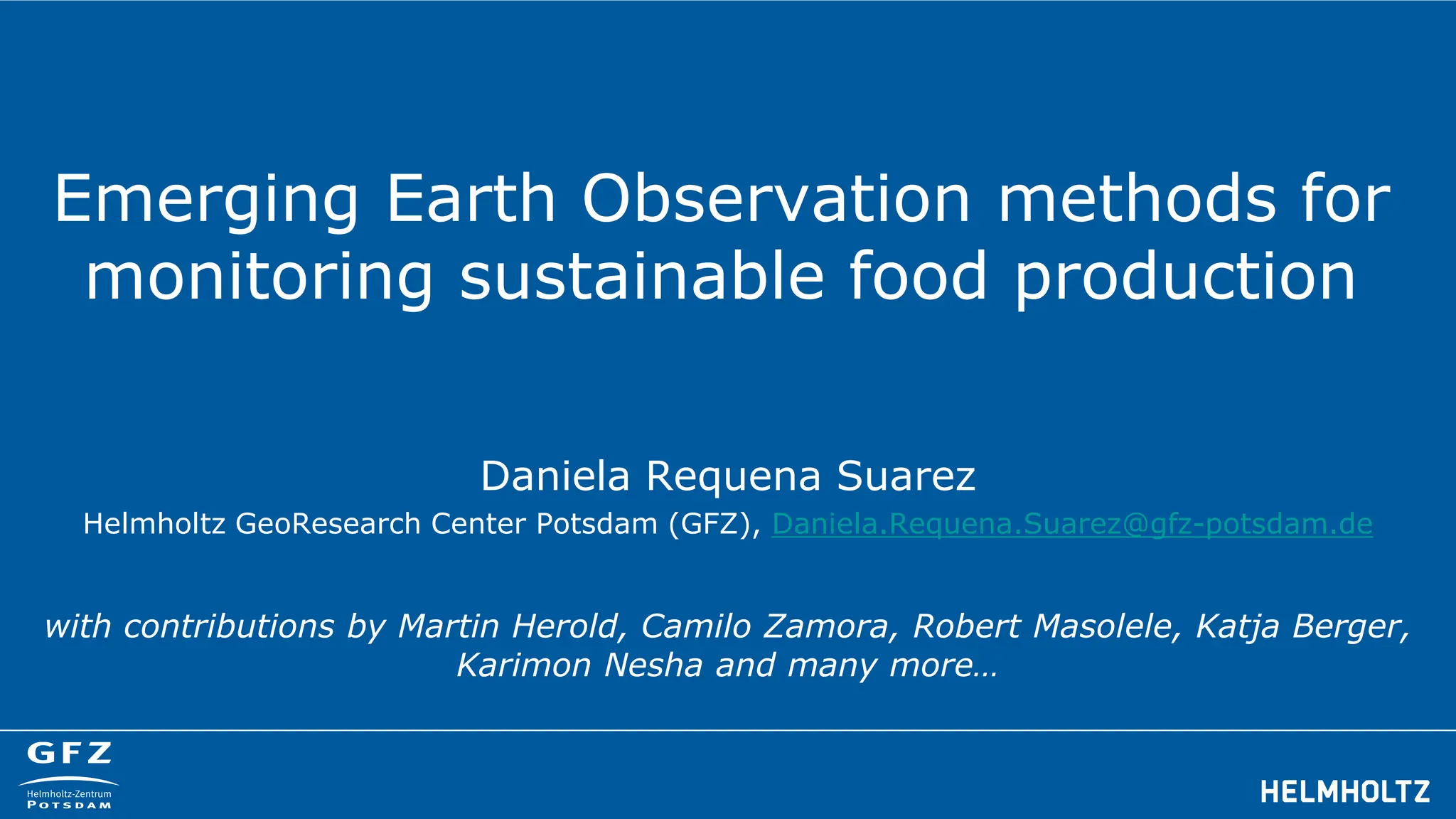 Emerging Earth Observation methods for monitoring sustainable food production

Daniela Requena Suarez

Helmholtz GeoResearch Center Potsdam (GFZ), Daniela.Requena.Suarez@gfz-potsdam.de

with contributions by Martin Herold, Camilo Zamora, Robert Masolele, Katja Berger, Karimon Nesha and many more…

GFZ
Helmholtz-Zentrum
POTSDAM

HELMHOLTZ